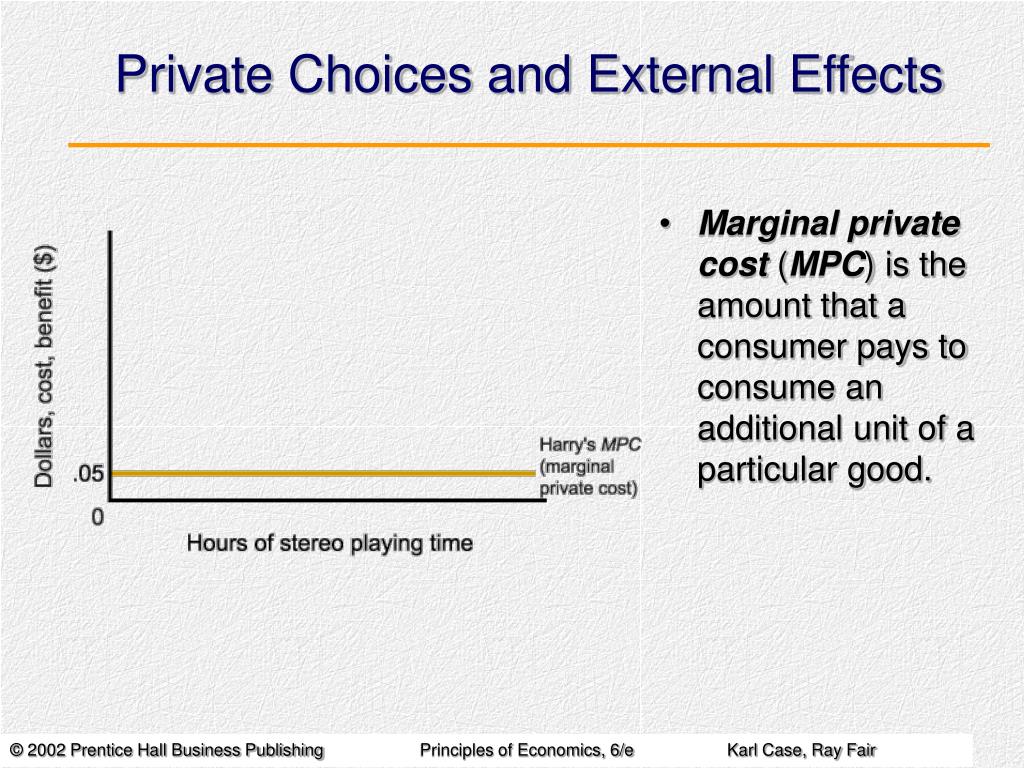 Private Choices and External Effects

Dollars, cost, benefit ($)

.05

0

Hours of stereo playing time

Harry's MPC (marginal private cost)

• Marginal private cost (MPC) is the amount that a consumer pays to consume an additional unit of a particular good.

© 2002 Prentice Hall Business Publishing Principles of Economics, 6/e Karl Case, Ray Fair